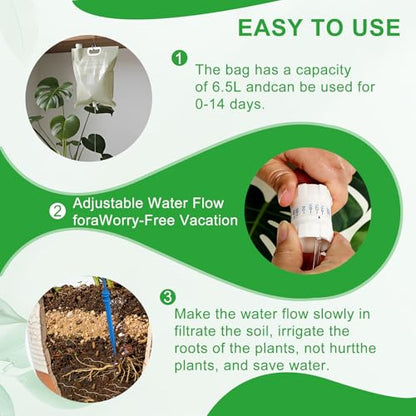 EASY TO USE

1 The bag has a capacity of 6.5L andcan be used for 0-14 days.

2 Adjustable Water Flow foraWorry-Free Vacation

3 Make the water flow slowly in filtrate the soil, irrigate the roots of the plants, not hurtthe plants, and save water.